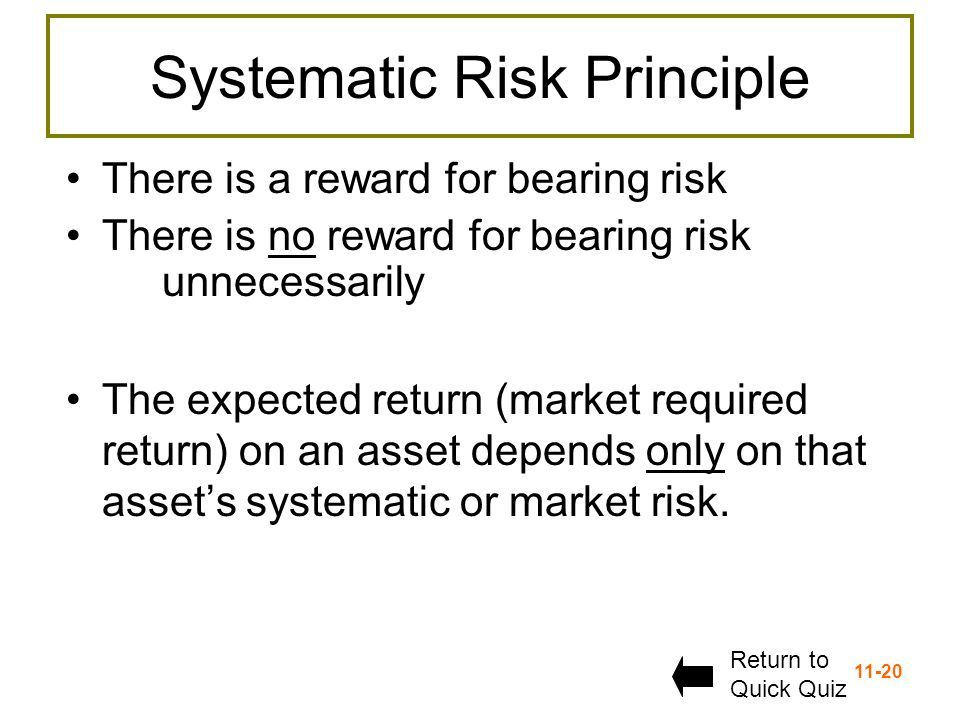 Systematic Risk Principle

• There is a reward for bearing risk
• There is no reward for bearing risk unnecessarily

• The expected return (market required return) on an asset depends only on that asset's systematic or market risk.

Return to Quick Quiz

11-20